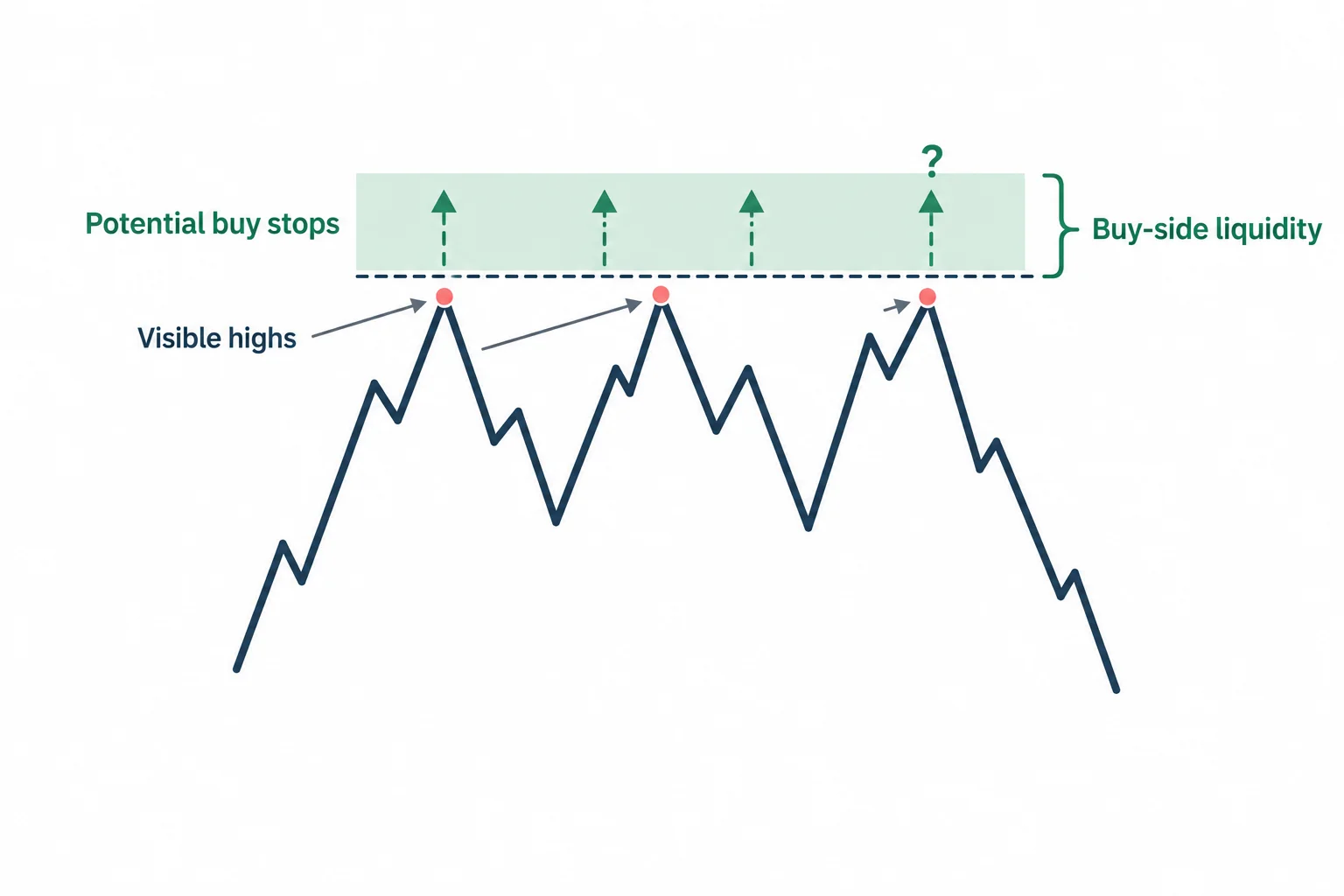 ?

Potential buy stops

Buy-side liquidity

Visible highs